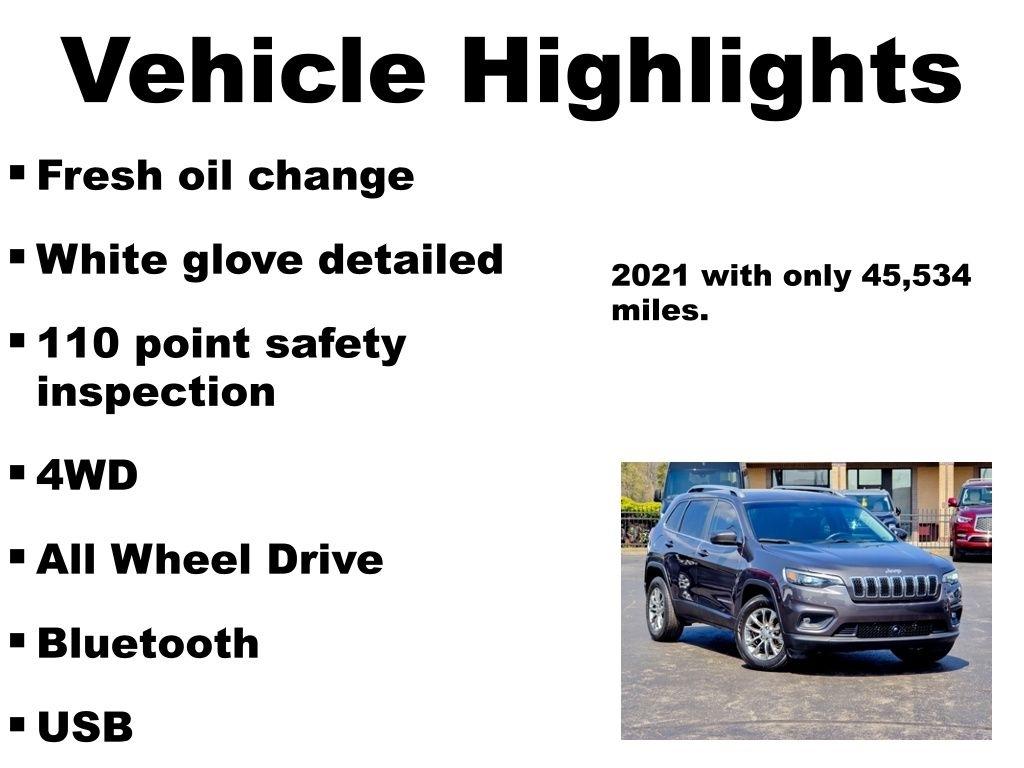 Vehicle Highlights

▪ Fresh oil change

▪ White glove detailed

▪ 110 point safety inspection

▪ 4WD

▪ All Wheel Drive

▪ Bluetooth

▪ USB

2021 with only 45,534 miles.